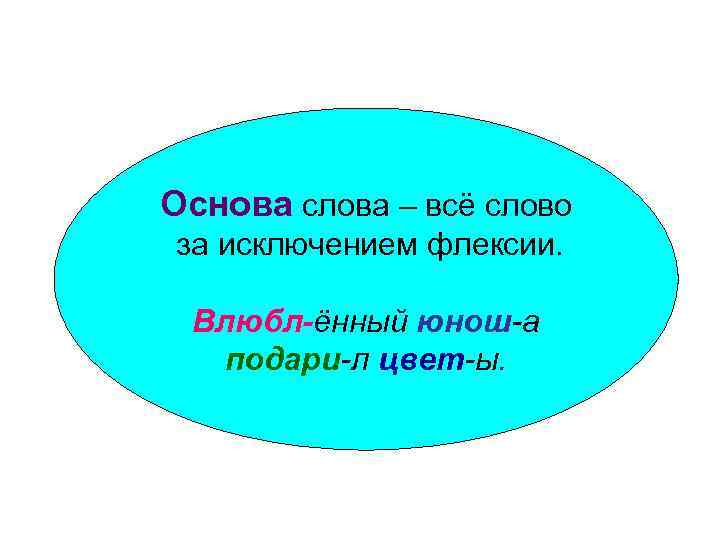 Основа слова – всё слово за исключением флексии.

Влюбл-ённый юнош-а подари-л цвет-ы.